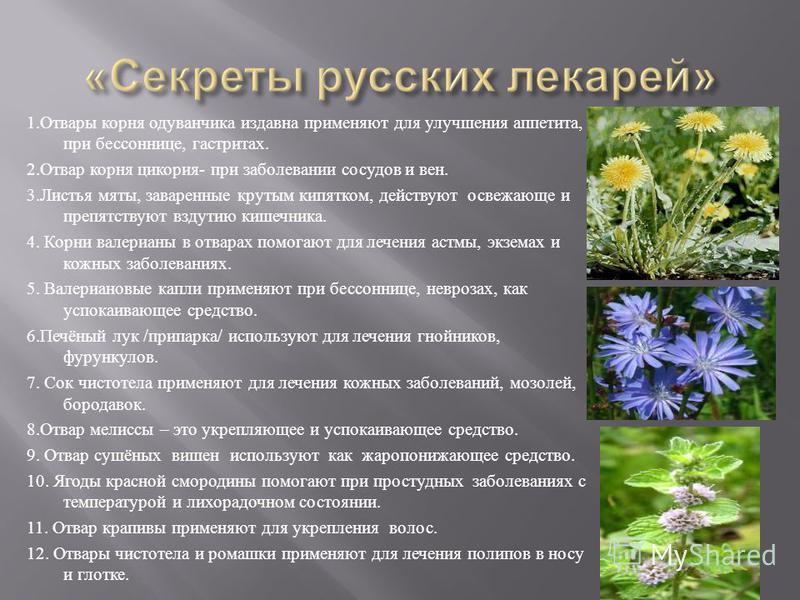 «Секреты русских лекарей»

1.Отвары корня одуванчика издавна применяют для улучшения аппетита, при бессоннице, гастритах.

2.Отвар корня цикория- при заболевании сосудов и вен.

3.Листья мяты, заваренные крутым кипятком, действуют освежающе и препятствуют вздутию кишечника.

4. Корни валерианы в отварах помогают для лечения астмы, экземах и кожных заболеваниях.

5. Валериановые капли применяют при бессоннице, неврозах, как успокаивающее средство.

6.Печёный лук /припарка/ используют для лечения гнойников, фурункулов.

7. Сок чистотела применяют для лечения кожных заболеваний, мозолей, бородавок.

8.Отвар мелиссы – это укрепляющее и успокаивающее средство.

9. Отвар сушёных вишен используют как жаропонижающее средство.

10. Ягоды красной смородины помогают при простудных заболеваниях с температурой и лихорадочном состоянии.

11. Отвар крапивы применяют для укрепления волос.

12. Отвары чистотела и ромашки применяют для лечения полипов в носу и глотке.

MyShared